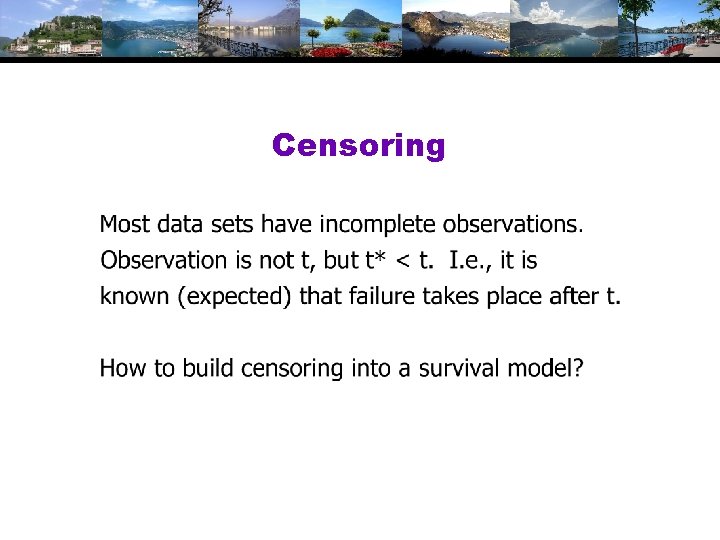 Censoring

Most data sets have incomplete observations. Observation is not t, but t* < t. I.e., it is known (expected) that failure takes place after t.

How to build censoring into a survival model?